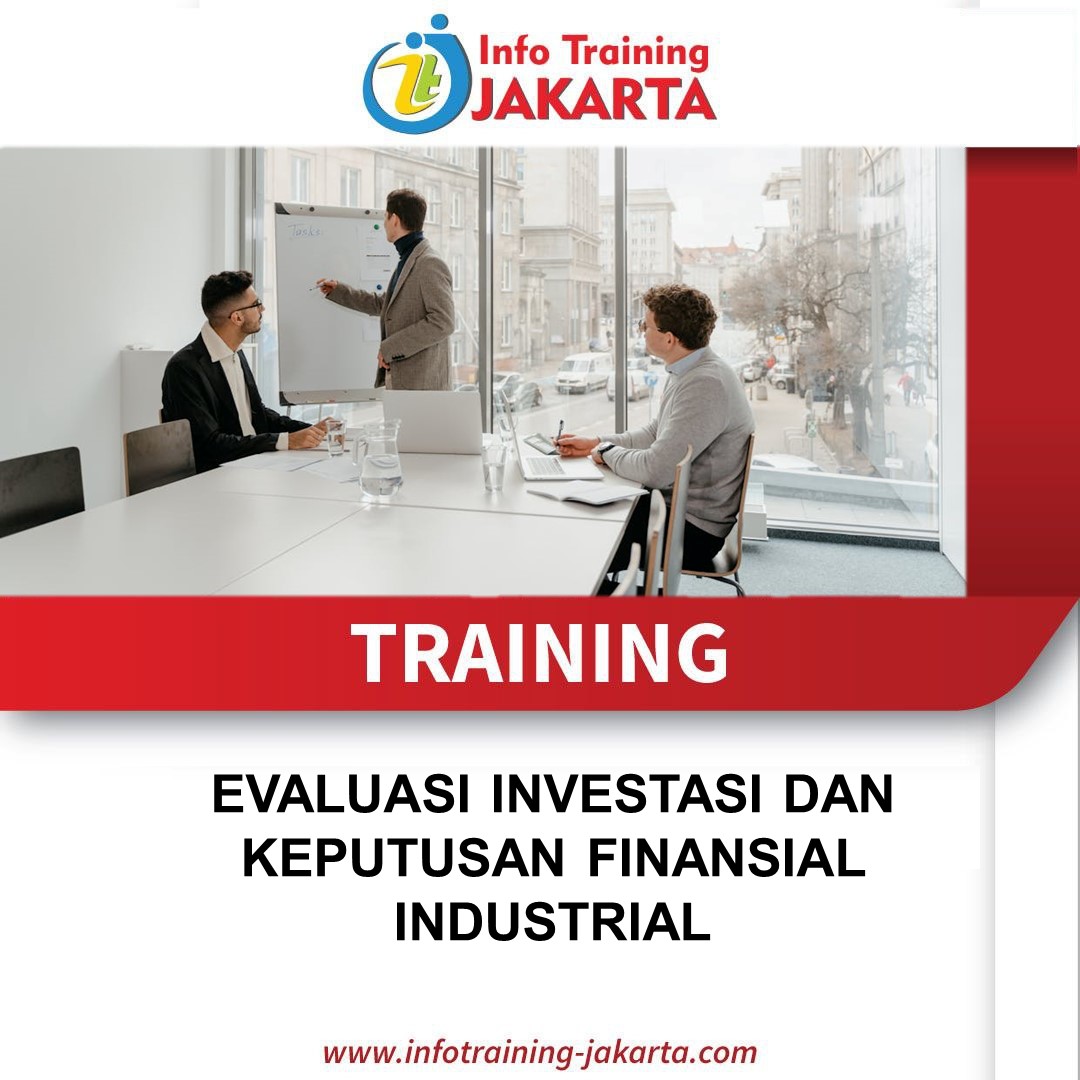 Info Training
JAKARTA

Tasks

TRAINING

EVALUASI INVESTASI DAN KEPUTUSAN FINANSIAL INDUSTRIAL

www.infotraining-jakarta.com